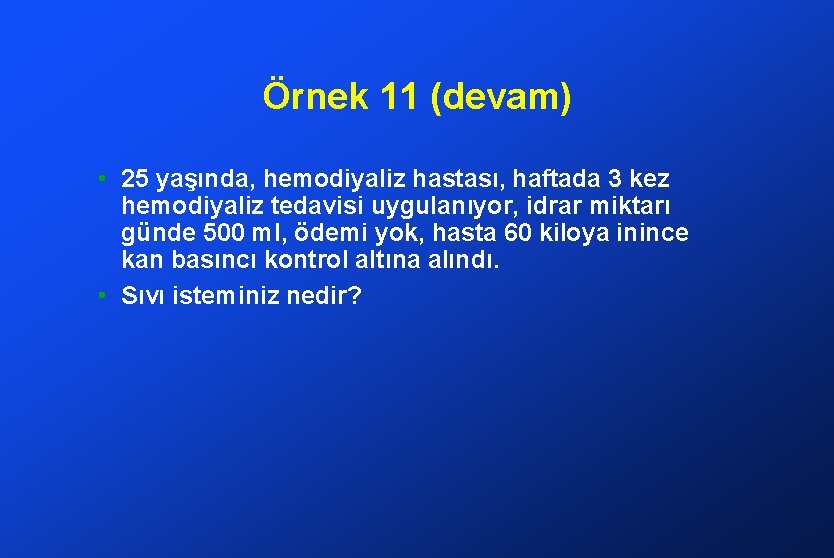 Örnek 11 (devam)

• 25 yaşında, hemodiyaliz hastası, haftada 3 kez hemodiyaliz tedavisi uygulanıyor, idrar miktarı günde 500 ml, ödemi yok, hasta 60 kiloya inince kan basıncı kontrol altına alındı.
• Sıvı isteminiz nedir?